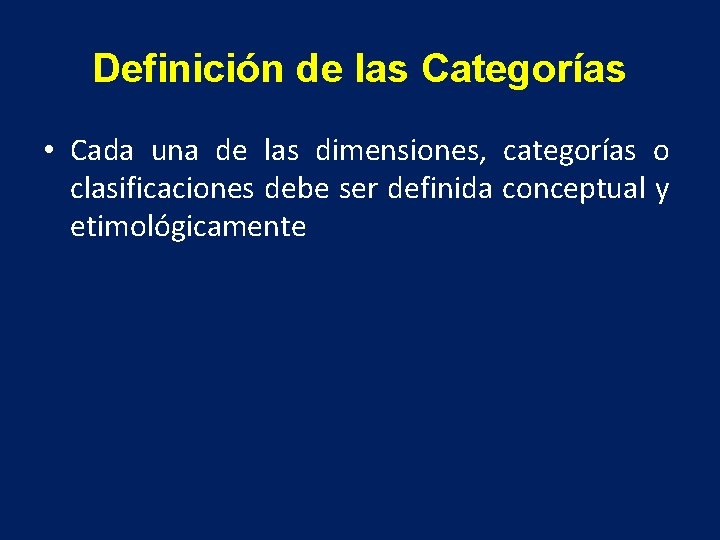 Definición de las Categorías

• Cada una de las dimensiones, categorías o clasificaciones debe ser definida conceptual y etimológicamente